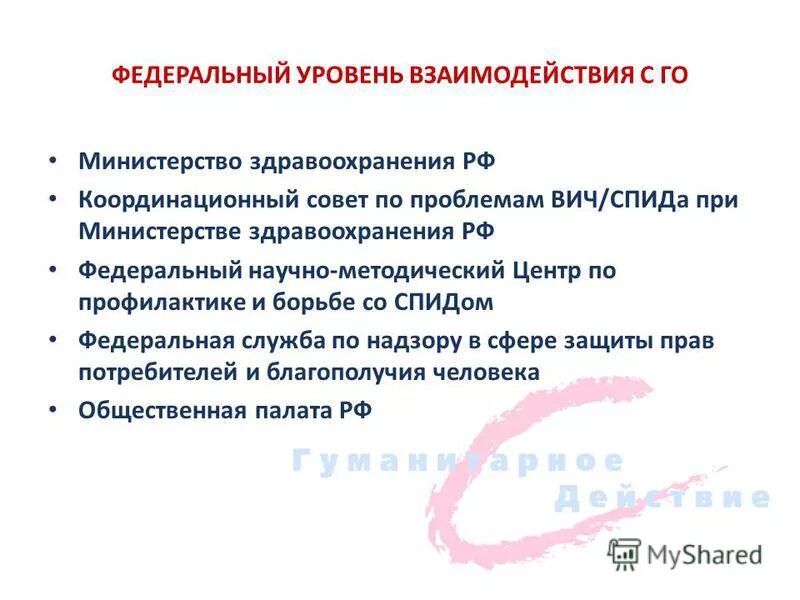 ФЕДЕРАЛЬНЫЙ УРОВЕНЬ ВЗАИМОДЕЙСТВИЯ С ГО

• Министерство здравоохранения РФ
• Координационный совет по проблемам ВИЧ/СПИДа при Министерстве здравоохранения РФ
• Федеральный научно-методический Центр по профилактике и борьбе со СПИДом
• Федеральная служба по надзору в сфере защиты прав потребителей и благополучия человека
• Общественная палата РФ

Гуманитарное Действие

MyShared